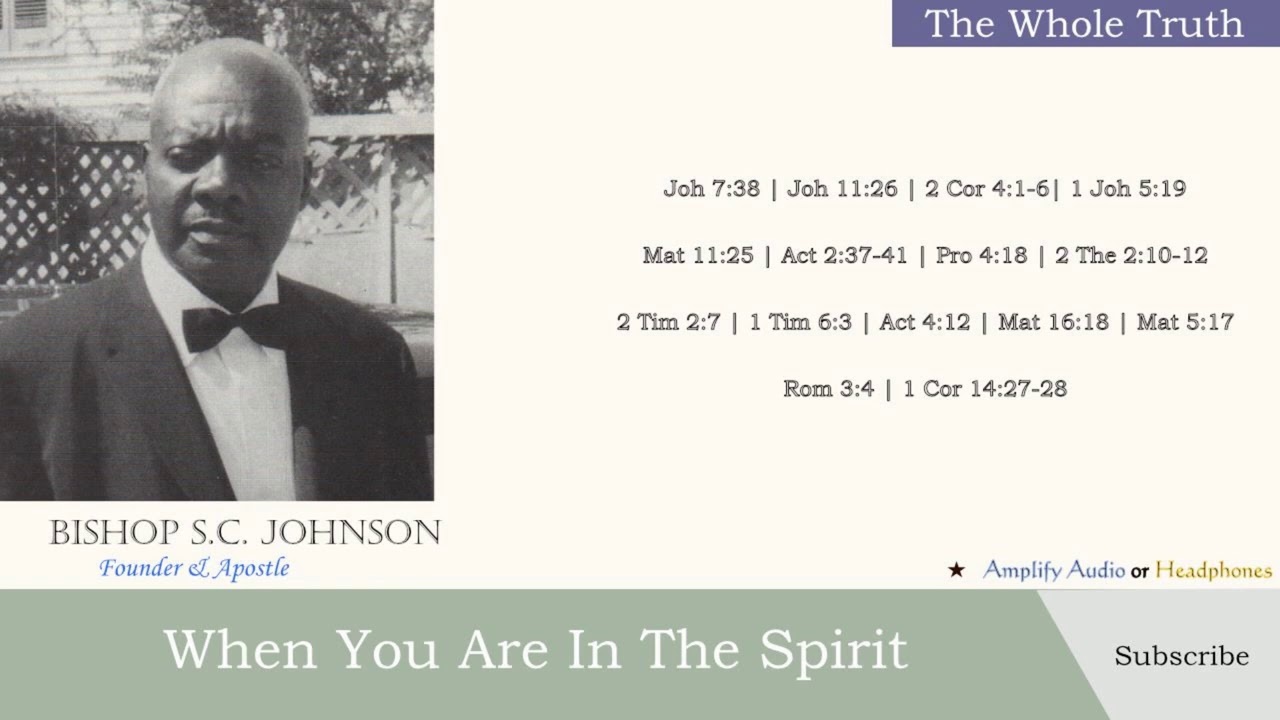 The Whole Truth

Joh 7:38 | Joh 11:26 | 2 Cor 4:1-6| 1 Joh 5:19

Mat 11:25 | Act 2:37-41 | Pro 4:18 | 2 The 2:10-12

2 Tim 2:7 | 1 Tim 6:3 | Act 4:12 | Mat 16:18 | Mat 5:17

Rom 3:4 | 1 Cor 14:27-28

BISHOP S.C. JOHNSON
Founder & Apostle

★ Amplify Audio or Headphones

When You Are In The Spirit

Subscribe